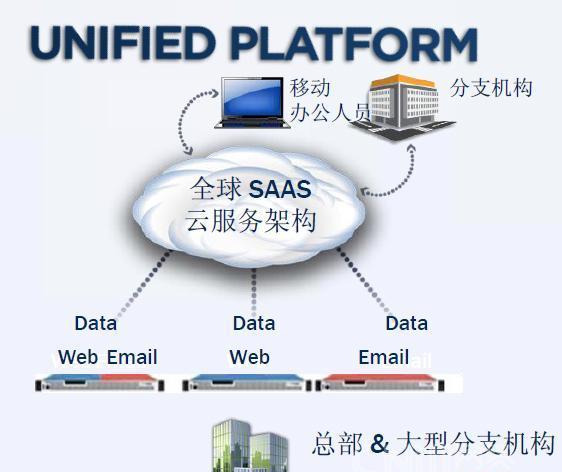 UNIFIED PLATFORM

移动办公人员

分支机构

全球 SAAS 云服务架构

Data

Web Email

Data

Web

Data

Email

总部 & 大型分支机构